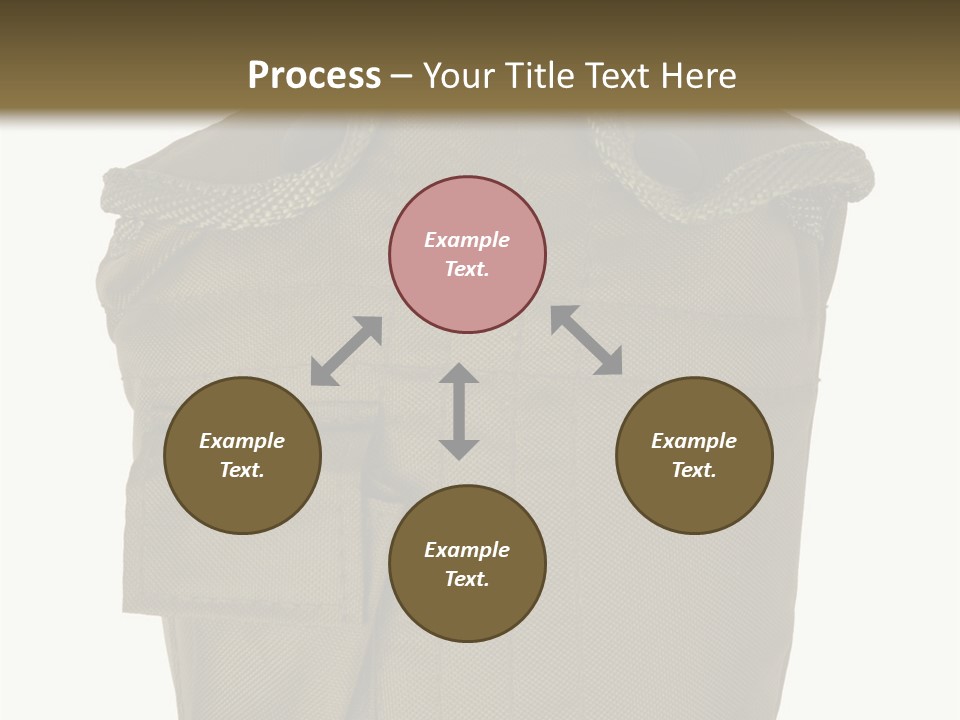 Process – Your Title Text Here

Example Text.

Example Text.

Example Text.

Example Text.